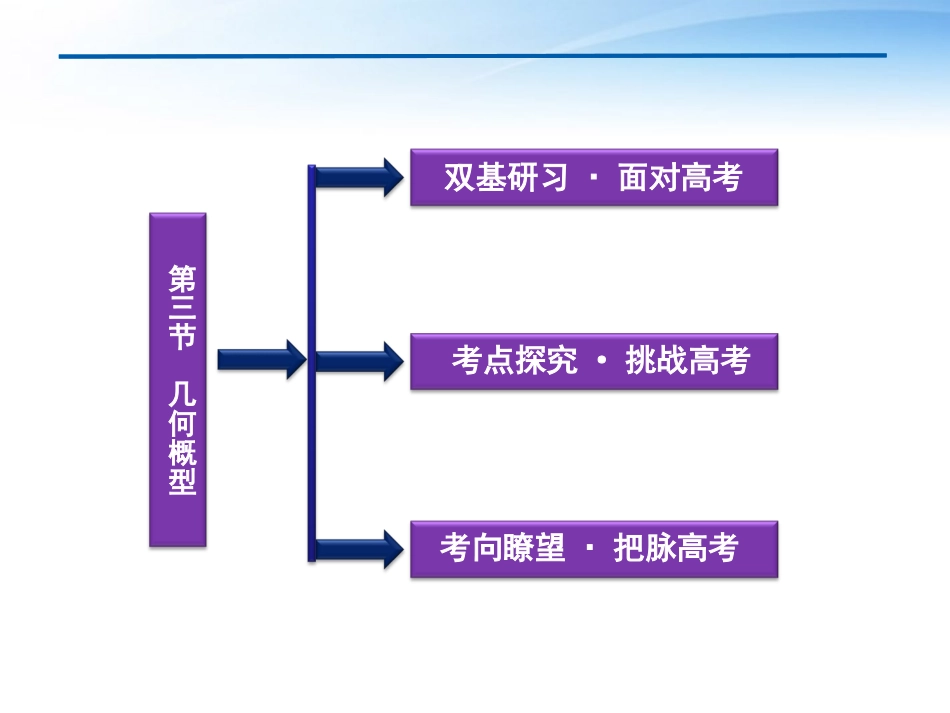 第三节　几何概型

双基研习 · 面对高考

考点探究 · 挑战高考

考向瞭望 · 把脉高考